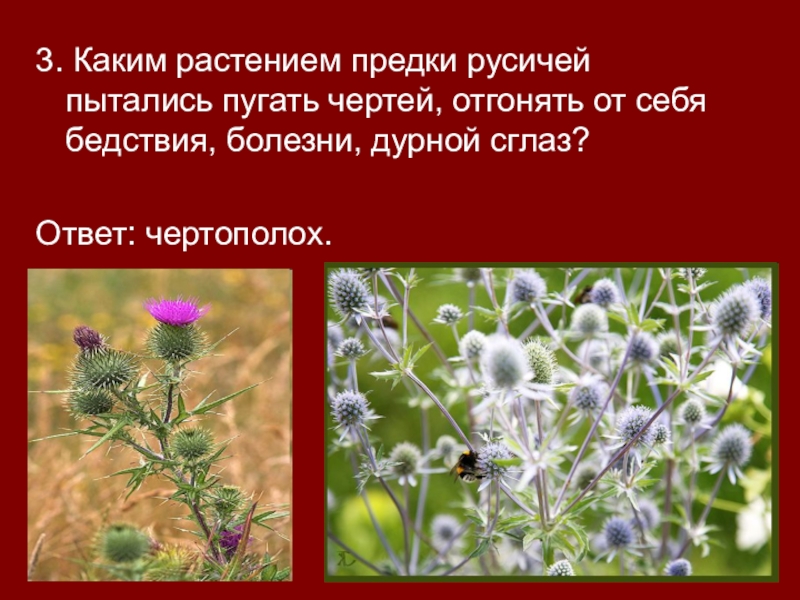 3. Каким растением предки русичей пытались пугать чертей, отгонять от себя бедствия, болезни, дурной сглаз?

Ответ: чертополох.